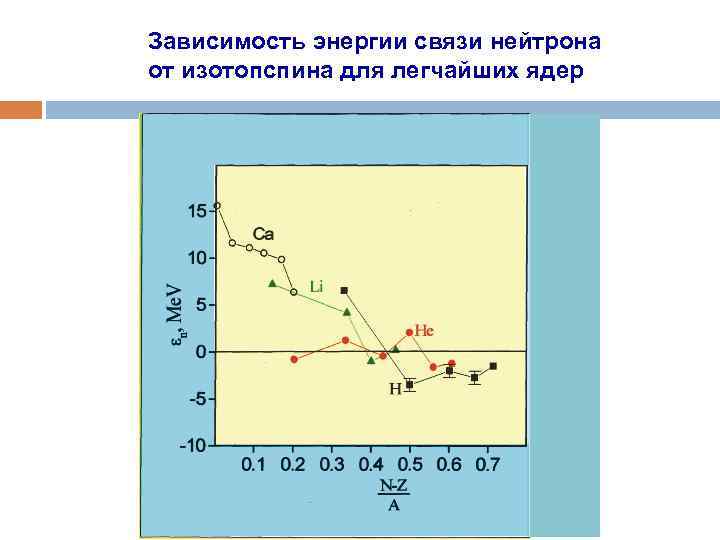 Зависимость энергии связи нейтрона от изотопспина для легчайших ядер

15
10
5
0
-5
-10

$\varepsilon_n$, MeV

Ca
Li
He
H

0.1 0.2 0.3 0.4 0.5 0.6 0.7

$\frac{N-Z}{A}$